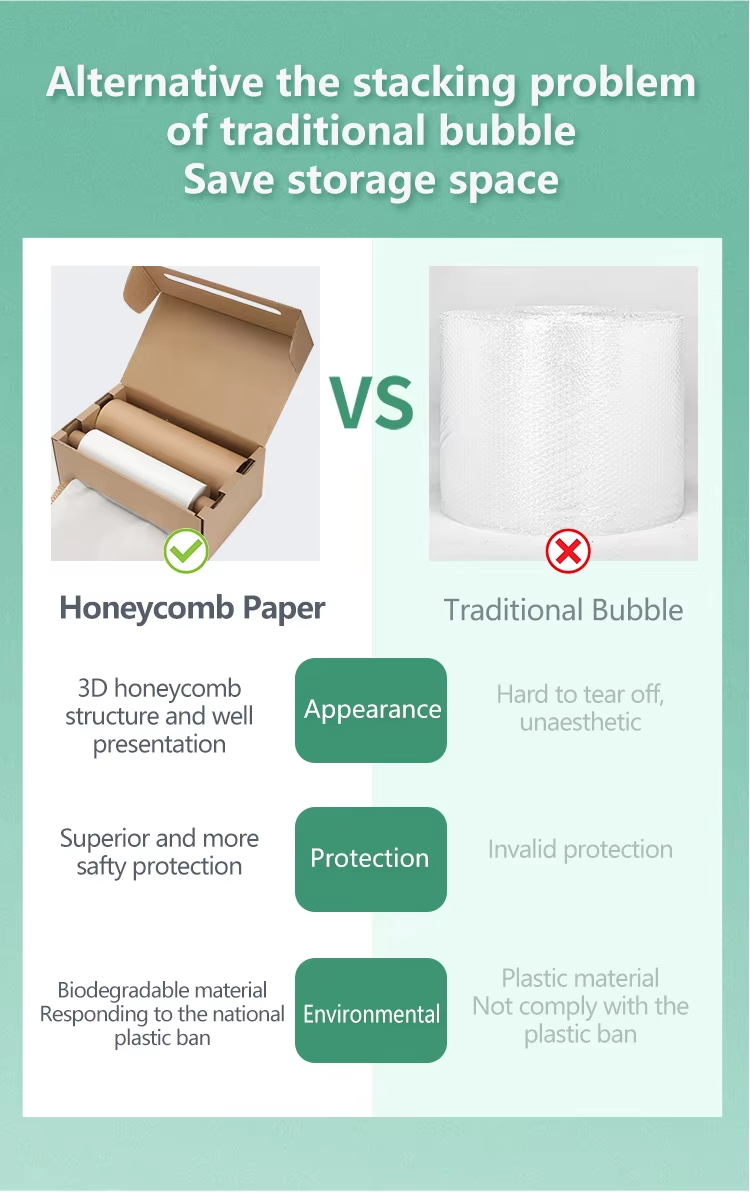 Alternative the stacking problem of traditional bubble
Save storage space

VS

Honeycomb Paper

Traditional Bubble

3D honeycomb structure and well presentation

Appearance

Hard to tear off, unaesthetic

Superior and more safty protection

Protection

Invalid protection

Biodegradable material Responding to the national plastic ban

Environmental

Plastic material Not comply with the plastic ban